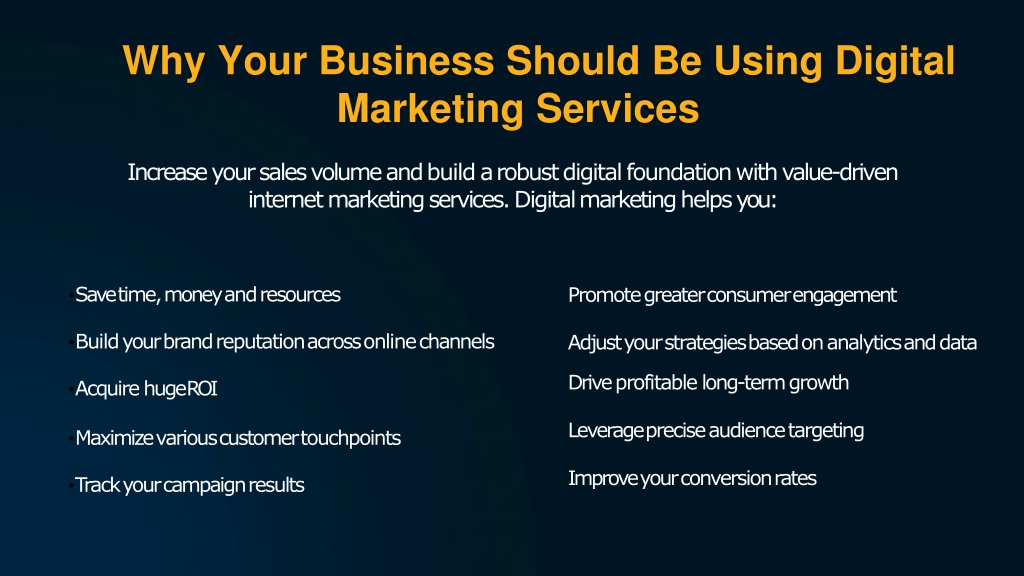 Why Your Business Should Be Using Digital Marketing Services

Increase your sales volume and build a robust digital foundation with value-driven internet marketing services. Digital marketing helps you:

Save time, money and resources

Build your brand reputation across online channels

Acquire huge ROI

Maximize various customer touchpoints

Track your campaign results

Promote greater consumer engagement

Adjust your strategies based on analytics and data

Drive profitable long-term growth

Leverage precise audience targeting

Improve your conversion rates